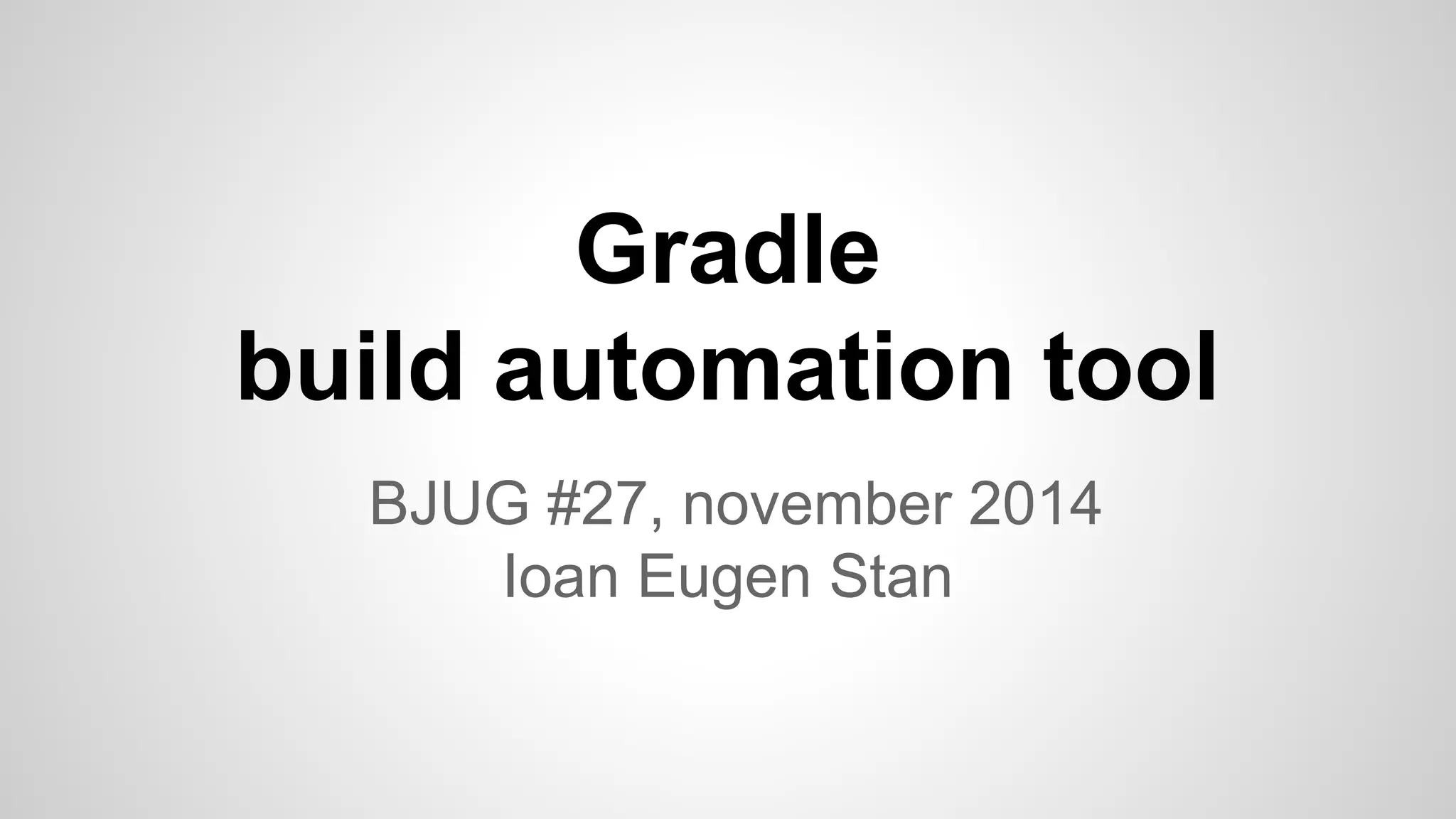 Gradle
build automation tool

BJUG #27, november 2014
Ioan Eugen Stan